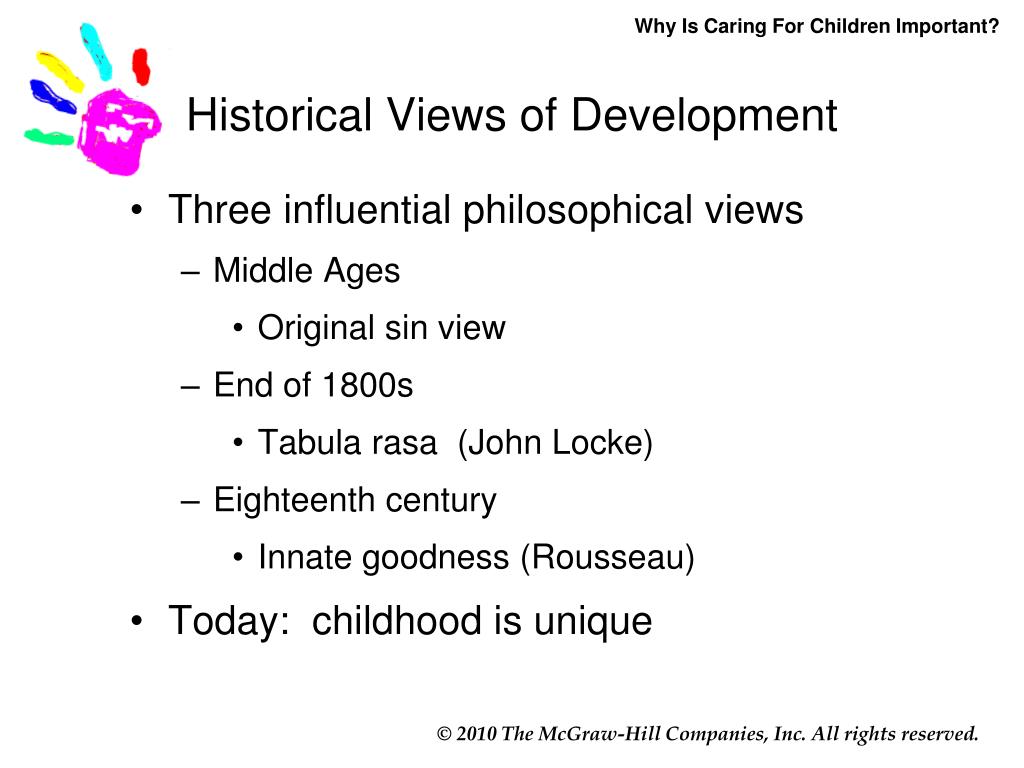 Why Is Caring For Children Important?

Historical Views of Development

• Three influential philosophical views
– Middle Ages
• Original sin view
– End of 1800s
• Tabula rasa (John Locke)
– Eighteenth century
• Innate goodness (Rousseau)
• Today: childhood is unique

© 2010 The McGraw-Hill Companies, Inc. All rights reserved.